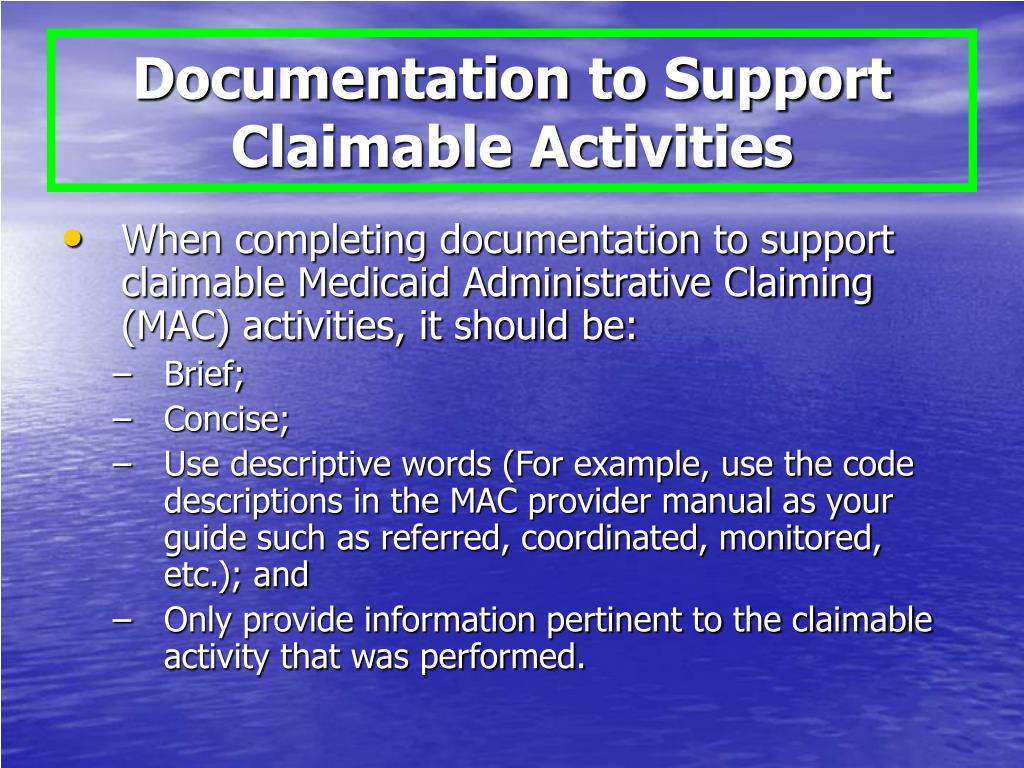 Documentation to Support Claimable Activities

• When completing documentation to support claimable Medicaid Administrative Claiming (MAC) activities, it should be:
– Brief;
– Concise;
– Use descriptive words (For example, use the code descriptions in the MAC provider manual as your guide such as referred, coordinated, monitored, etc.); and
– Only provide information pertinent to the claimable activity that was performed.